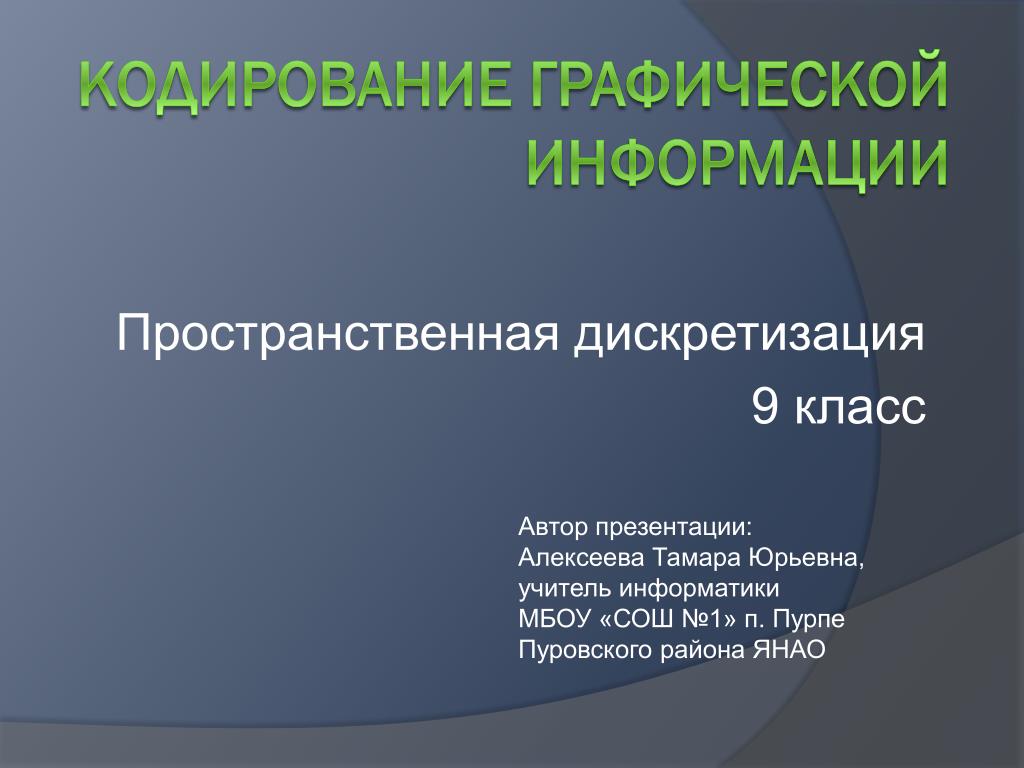 КОДИРОВАНИЕ ГРАФИЧЕСКОЙ ИНФОРМАЦИИ

Пространственная дискретизация
9 класс

Автор презентации:
Алексеева Тамара Юрьевна,
учитель информатики
МБОУ «СОШ №1» п. Пурпе
Пуровского района ЯНАО